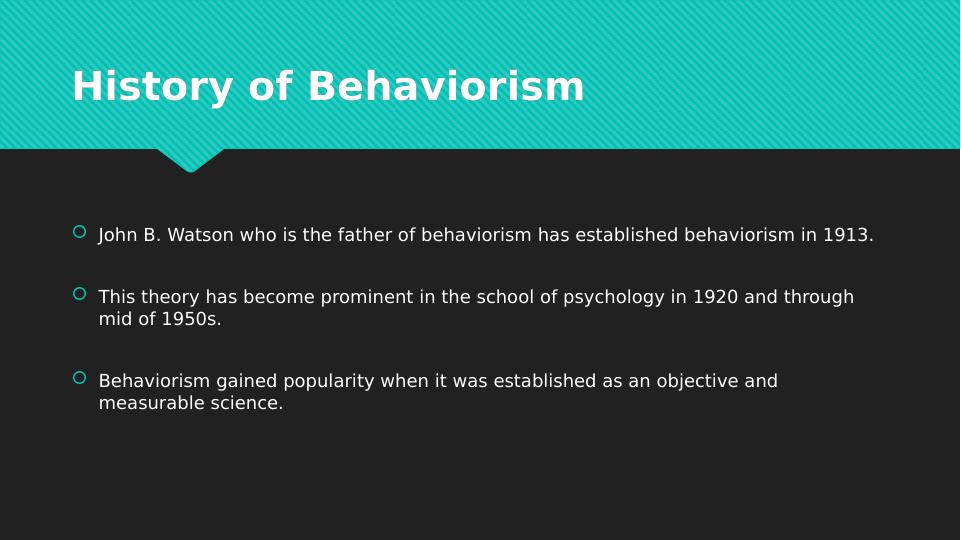 History of Behaviorism

John B. Watson who is the father of behaviorism has established behaviorism in 1913.

This theory has become prominent in the school of psychology in 1920 and through mid of 1950s.

Behaviorism gained popularity when it was established as an objective and measurable science.